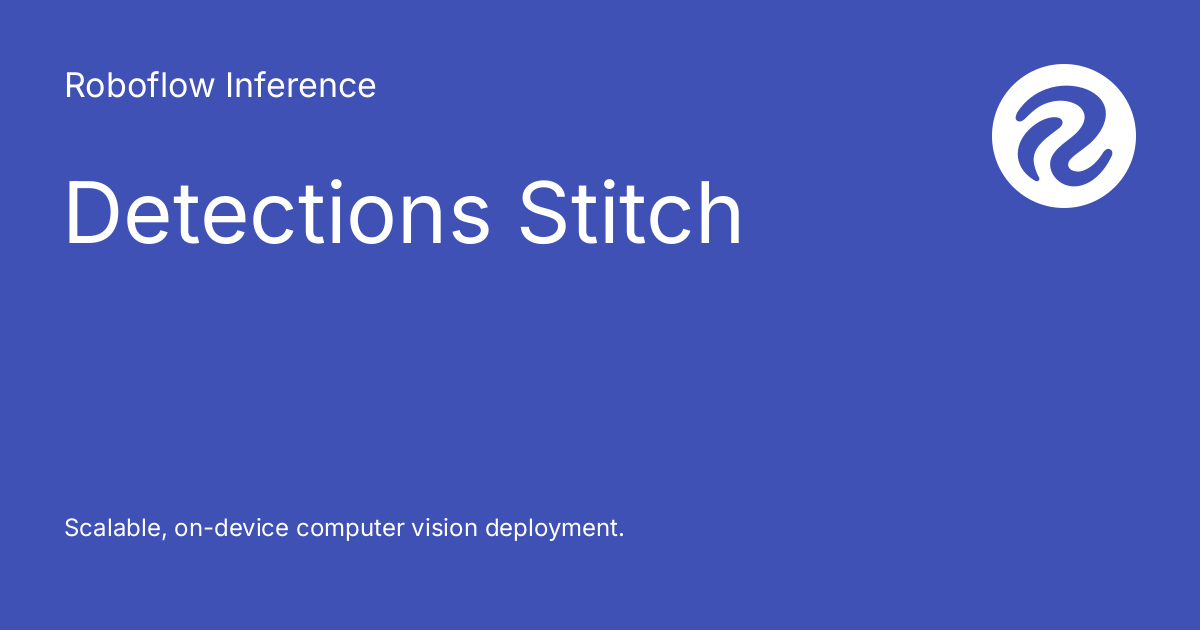 Roboflow Inference

Detections Stitch

Scalable, on-device computer vision deployment.